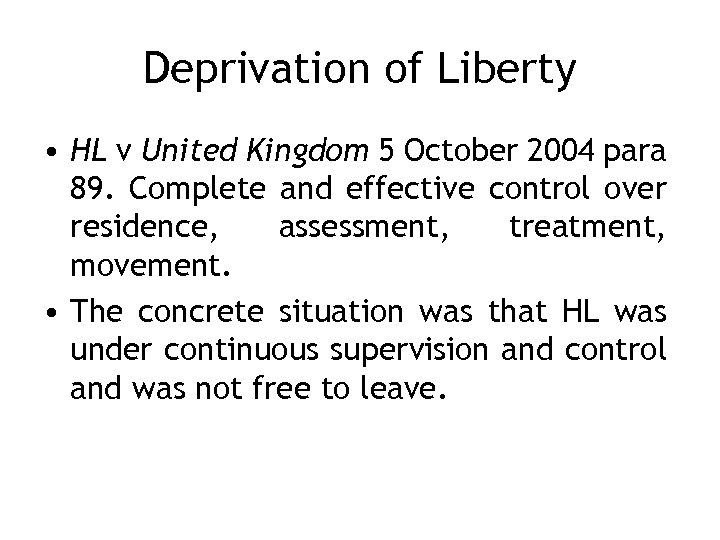 Deprivation of Liberty

• HL v United Kingdom 5 October 2004 para 89. Complete and effective control over residence, assessment, treatment, movement.

• The concrete situation was that HL was under continuous supervision and control and was not free to leave.